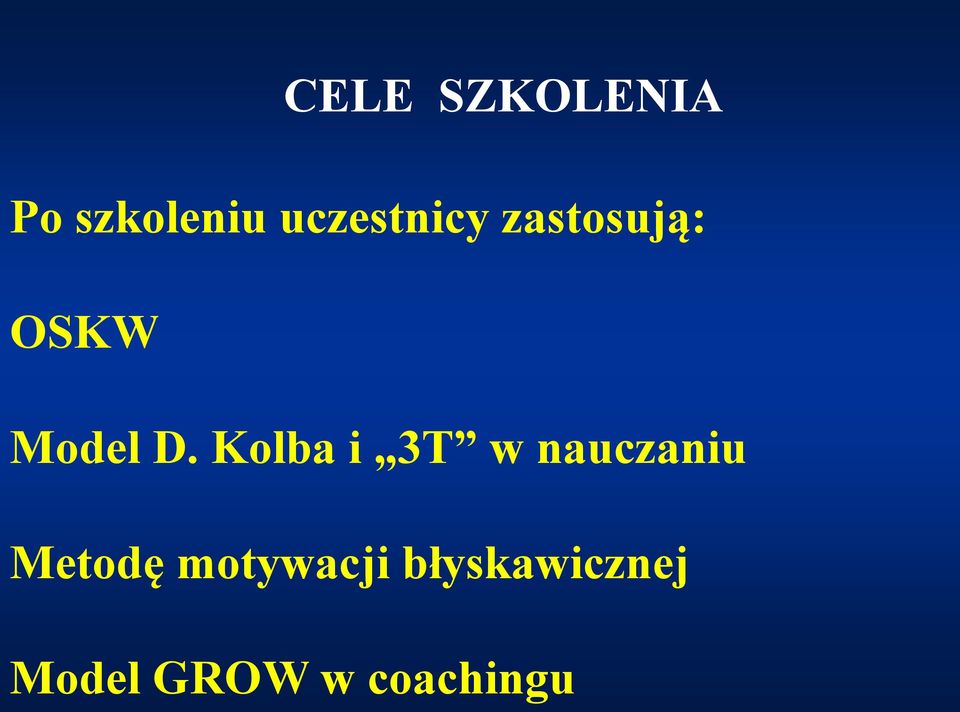 CELE SZKOLENIA

Po szkoleniu uczestnicy zastosują:

OSKW

Model D. Kolba i „3T” w nauczaniu

Metodę motywacji błyskawicznej

Model GROW w coachingu